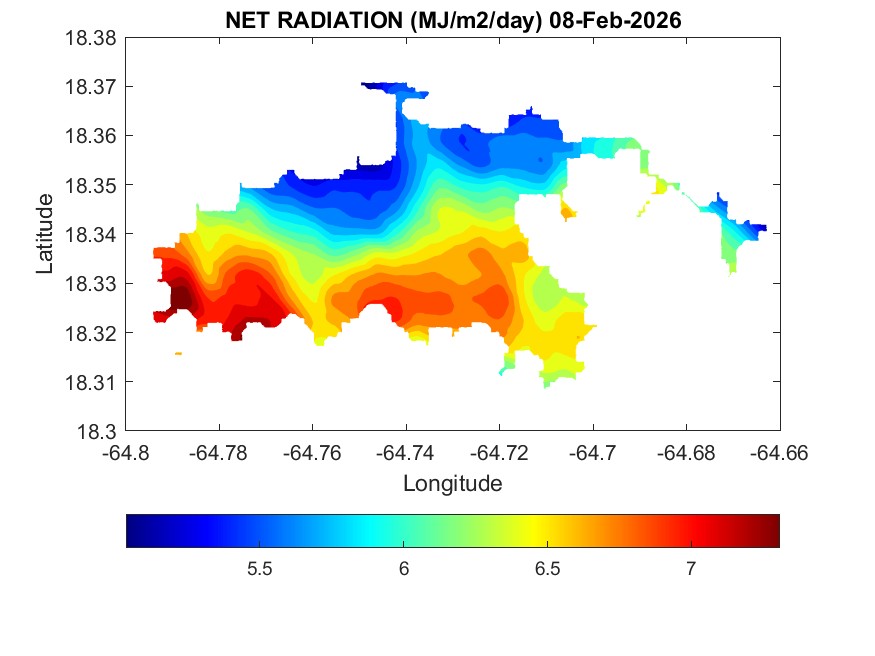 NET RADIATION (MJ/m2/day) 08-Feb-2026

18.38
18.37
18.36
18.35
18.34
18.33
18.32
18.31
18.3

Latitude

-64.8 -64.78 -64.76 -64.74 -64.72 -64.7 -64.68 -64.66

Longitude

5.5 6 6.5 7